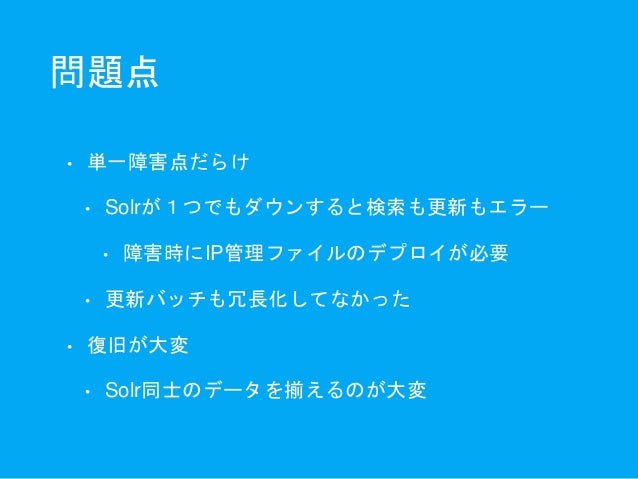 問題点

• 単一障害点だらけ

• Solrが１つでもダウンすると検索も更新もエラー

• 障害時にIP管理ファイルのデプロイが必要

• 更新バッチも冗長化してなかった

• 復旧が大変

• Solr同士のデータを揃えるのが大変